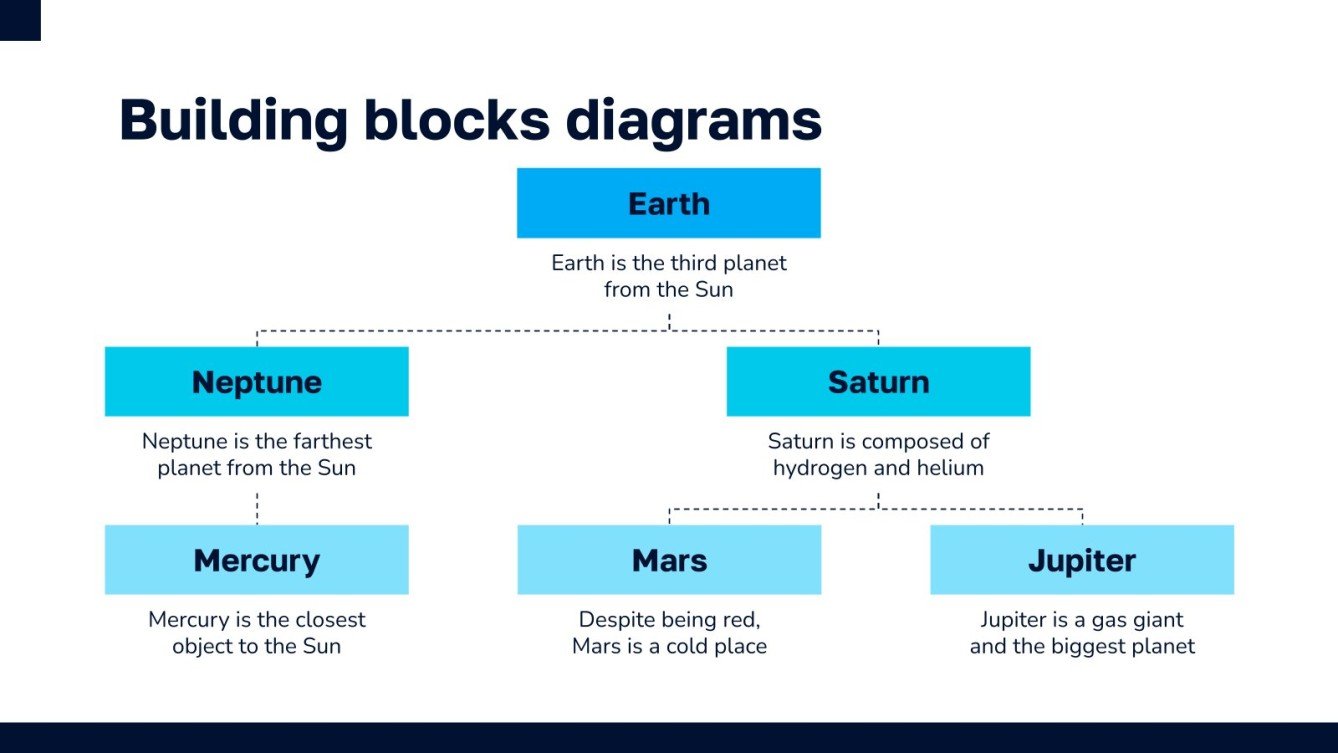 Building blocks diagrams

Earth

Earth is the third planet from the Sun

Neptune

Neptune is the farthest planet from the Sun

Saturn

Saturn is composed of hydrogen and helium

Mercury

Mercury is the closest object to the Sun

Mars

Despite being red, Mars is a cold place

Jupiter

Jupiter is a gas giant and the biggest planet